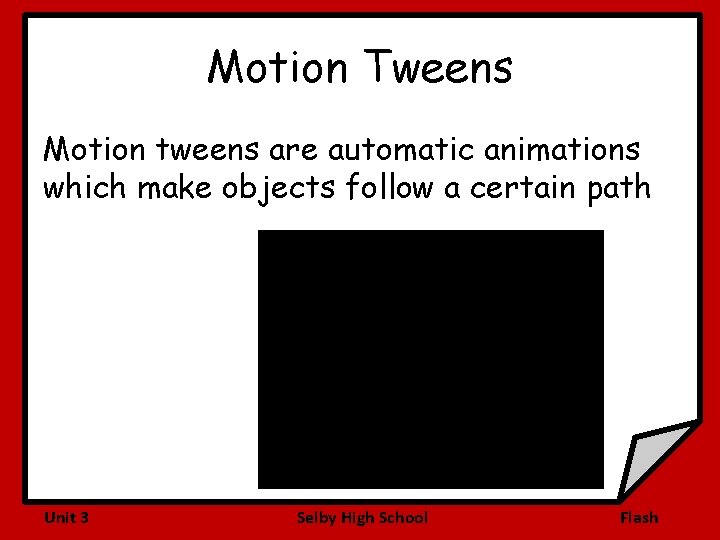 Motion Tweens

Motion tweens are automatic animations which make objects follow a certain path

Unit 3

Selby High School

Flash